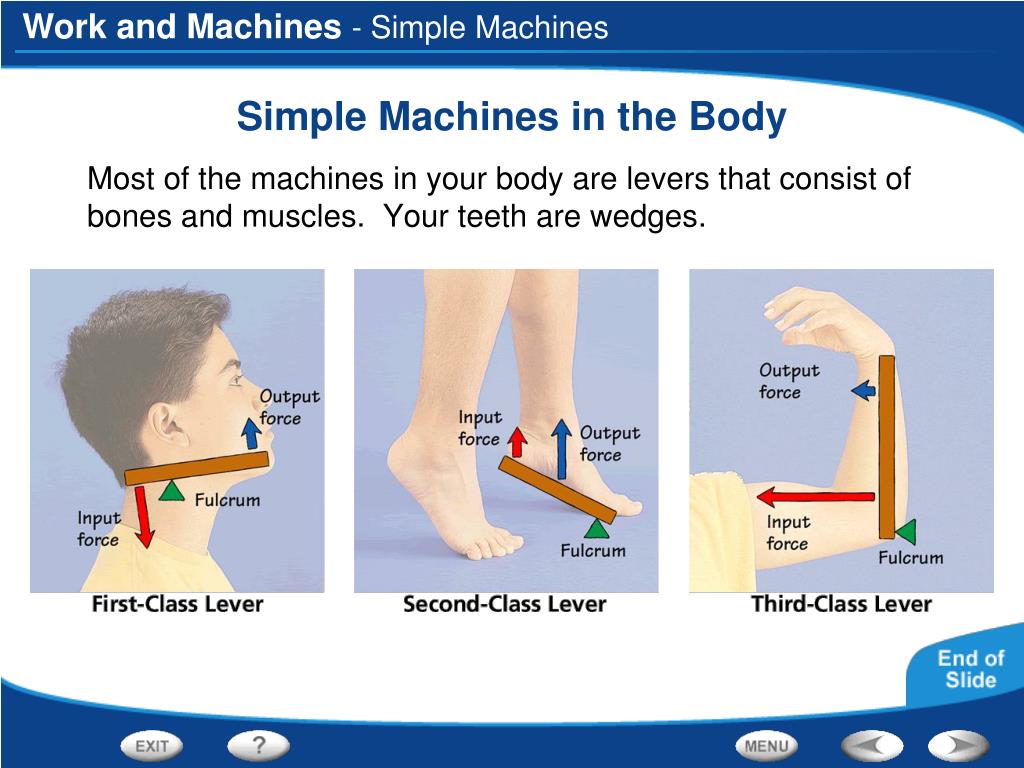 Work and Machines - Simple Machines

Simple Machines in the Body

Most of the machines in your body are levers that consist of bones and muscles. Your teeth are wedges.

Output force

Fulcrum

Input force

First-Class Lever

Input force

Output force

Fulcrum

Second-Class Lever

Output force

Input force

Fulcrum

Third-Class Lever

End of Slide

EXIT

?

MENU